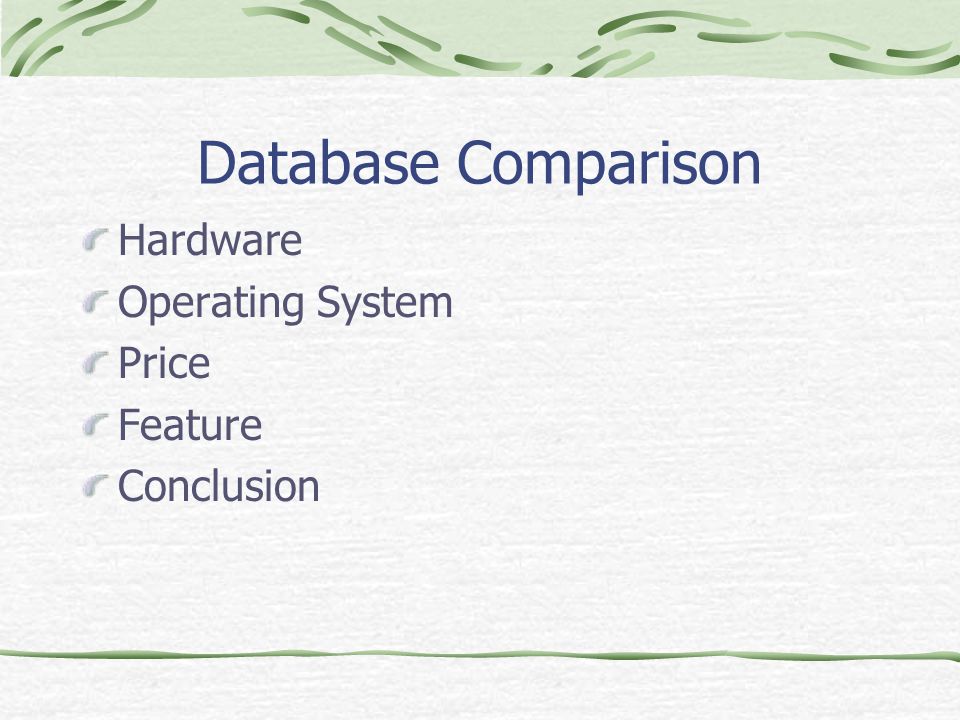 Database Comparison

Hardware
Operating System
Price
Feature
Conclusion